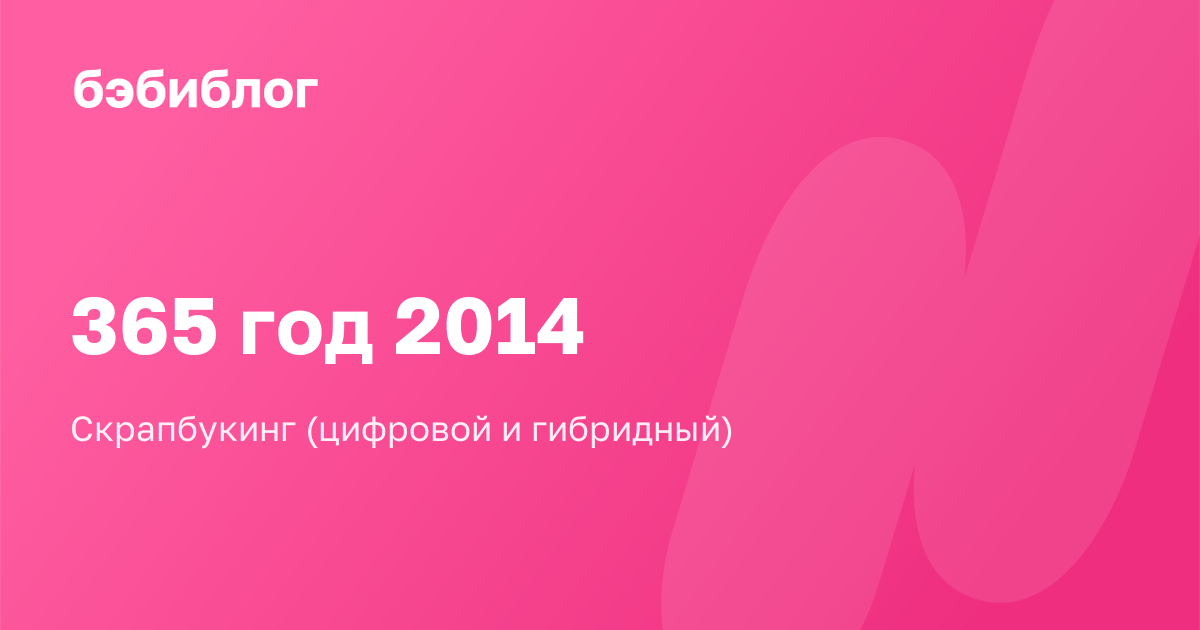 бэбиблог

365 год 2014

Скрапбукинг (цифровой и гибридный)